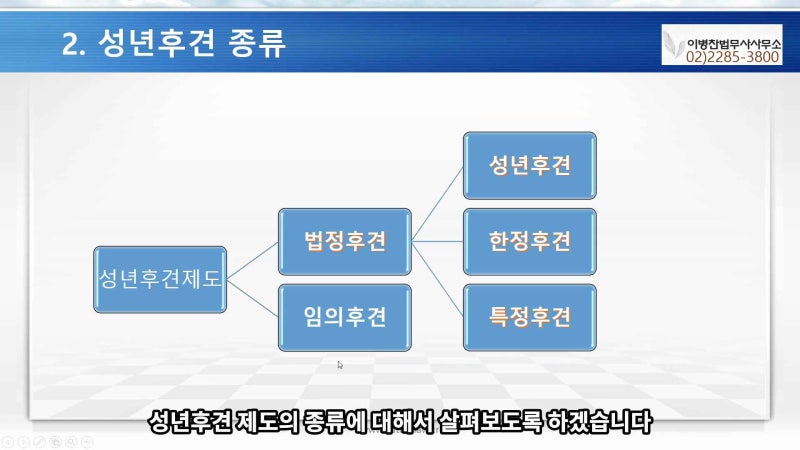 2. 성년후견 종류

이병찬법무사사무소
02)2285-3800

성년후견제도

법정후견

임의후견

성년후견

한정후견

특정후견

성년후견 제도의 종류에 대해서 살펴보도록 하겠습니다